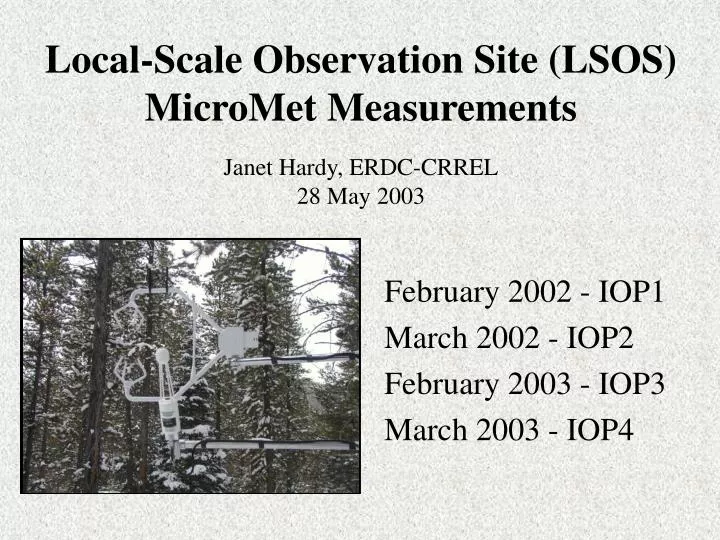 Local-Scale Observation Site (LSOS) MicroMet Measurements

Janet Hardy, ERDC-CRREL
28 May 2003

February 2002 - IOP1
March 2002 - IOP2
February 2003 - IOP3
March 2003 - IOP4